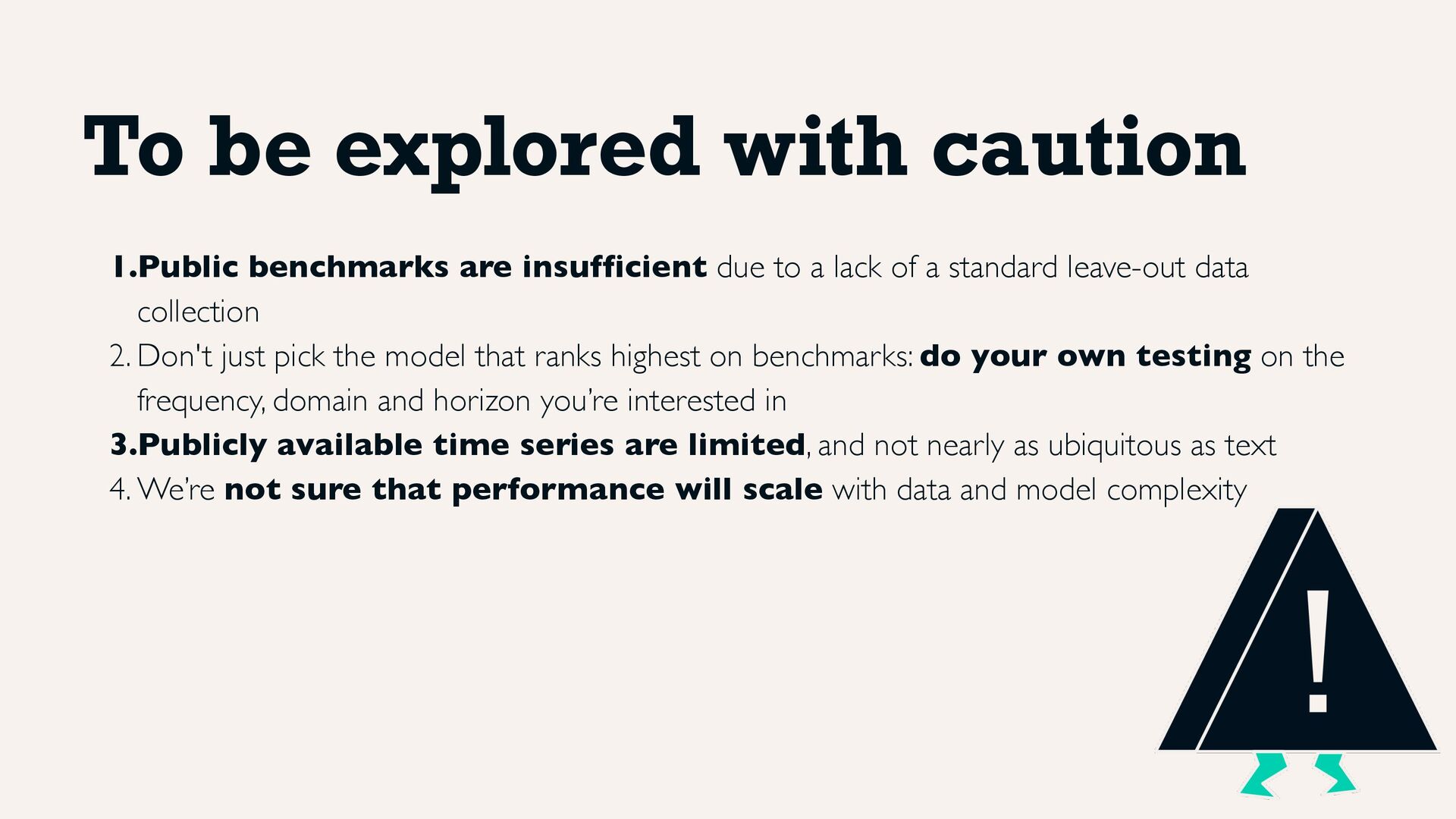 To be explored with caution

1. Public benchmarks are insufficient due to a lack of a standard leave-out data collection
2. Don't just pick the model that ranks highest on benchmarks: do your own testing on the frequency, domain and horizon you're interested in
3. Publicly available time series are limited, and not nearly as ubiquitous as text
4. We're not sure that performance will scale with data and model complexity

!